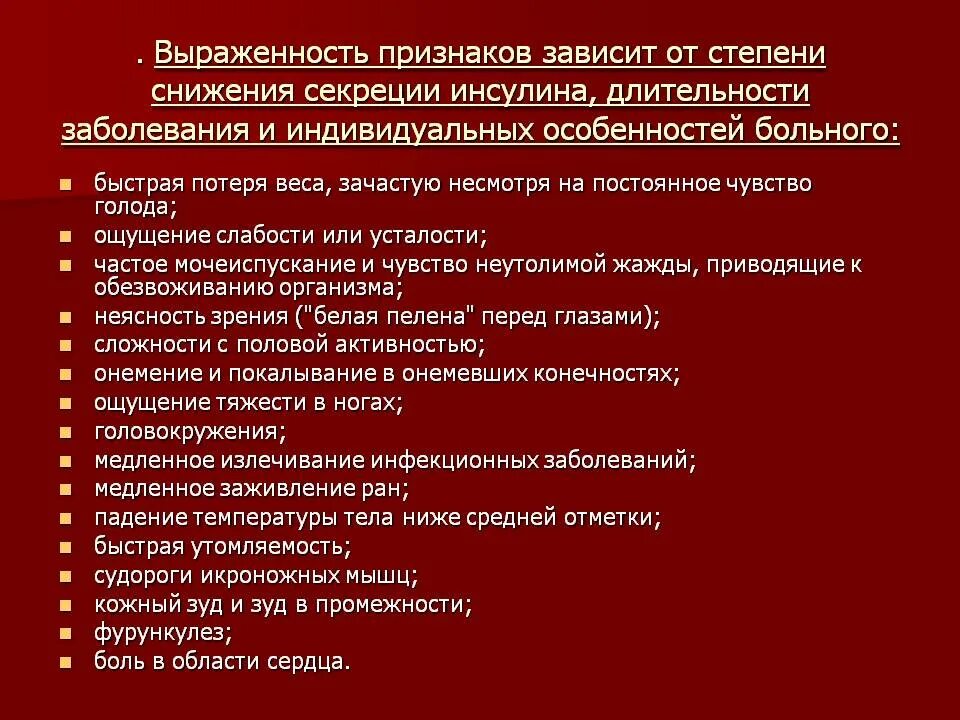 . Выраженность признаков зависит от степени снижения секреции инсулина, длительности заболевания и индивидуальных особенностей больного:

- быстрая потеря веса, зачастую несмотря на постоянное чувство голода;
- ощущение слабости или усталости;
- частое мочеиспускание и чувство неутолимой жажды, приводящие к обезвоживанию организма;
- неясность зрения ("белая пелена" перед глазами);
- сложности с половой активностью;
- онемение и покалывание в онемевших конечностях;
- ощущение тяжести в ногах;
- головокружения;
- медленное излечивание инфекционных заболеваний;
- медленное заживление ран;
- падение температуры тела ниже средней отметки;
- быстрая утомляемость;
- судороги икроножных мышц;
- кожный зуд и зуд в промежности;
- фурункулез;
- боль в области сердца.